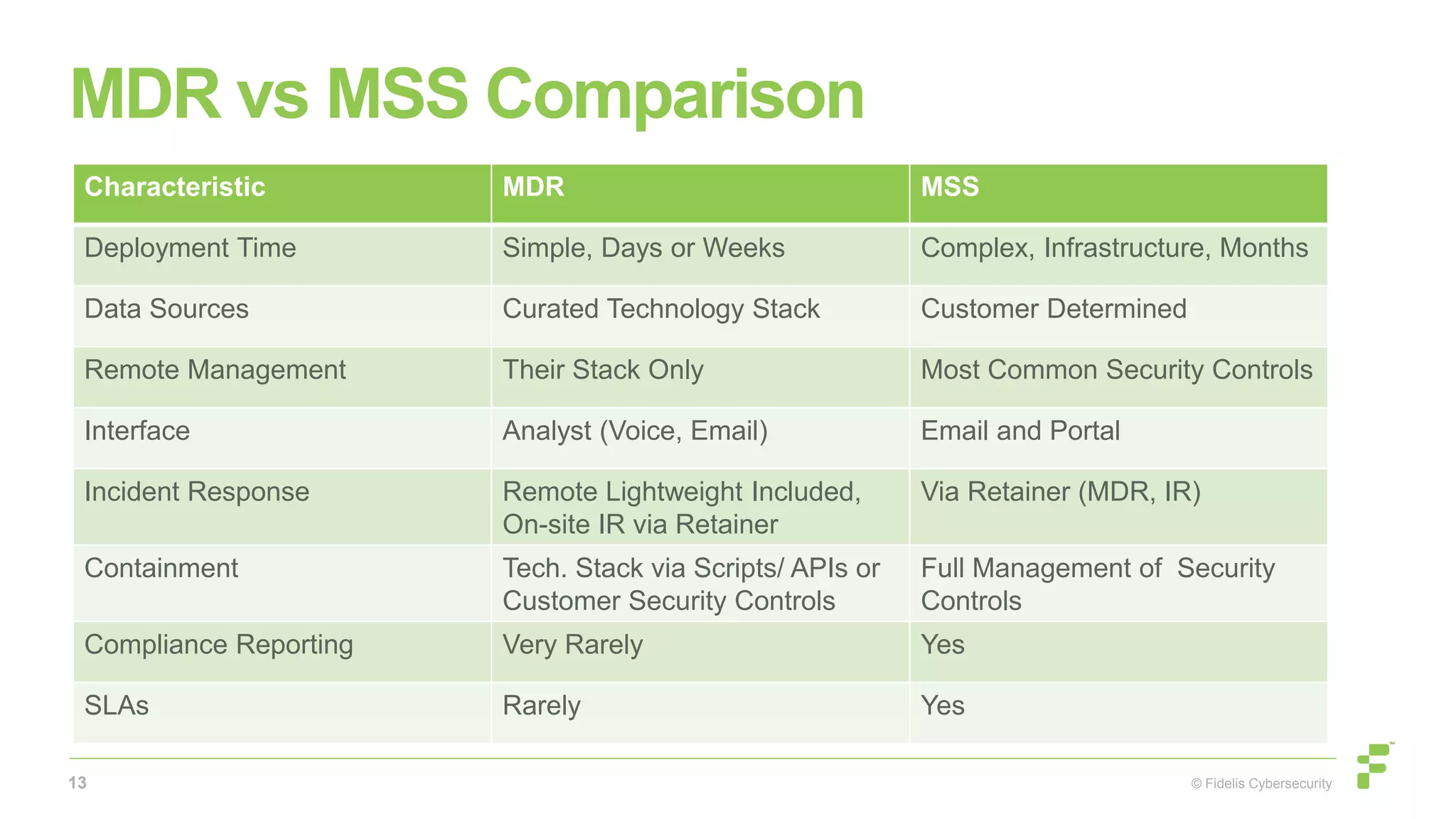 MDR vs MSS Comparison

| Characteristic | MDR | MSS |
|---|---|---|
| Deployment Time | Simple, Days or Weeks | Complex, Infrastructure, Months |
| Data Sources | Curated Technology Stack | Customer Determined |
| Remote Management | Their Stack Only | Most Common Security Controls |
| Interface | Analyst (Voice, Email) | Email and Portal |
| Incident Response | Remote Lightweight Included, On-site IR via Retainer | Via Retainer (MDR, IR) |
| Containment | Tech. Stack via Scripts/ APIs or Customer Security Controls | Full Management of Security Controls |
| Compliance Reporting | Very Rarely | Yes |
| SLAs | Rarely | Yes |

13

© Fidelis Cybersecurity